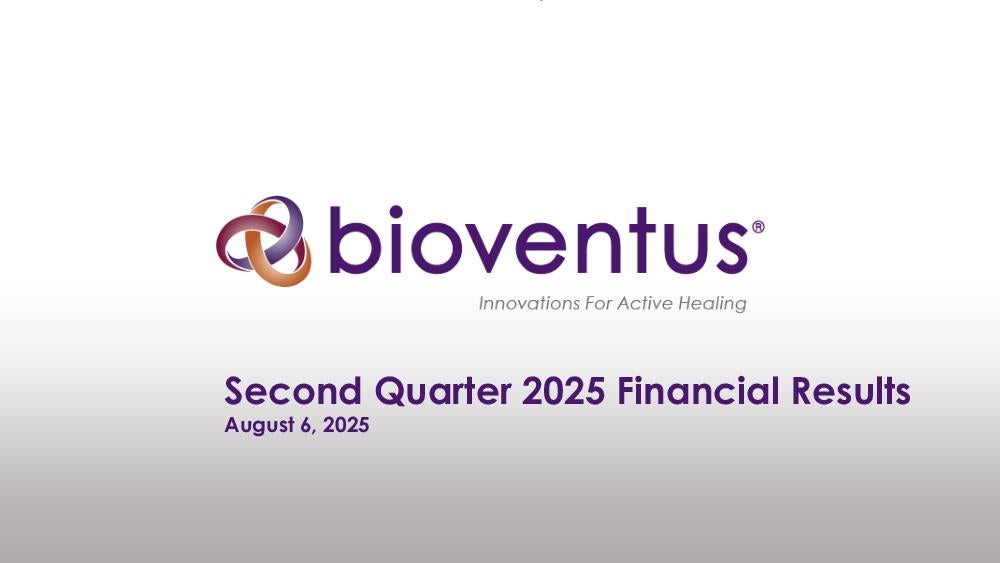 bioventus®

Innovations For Active Healing

Second Quarter 2025 Financial Results
August 6, 2025